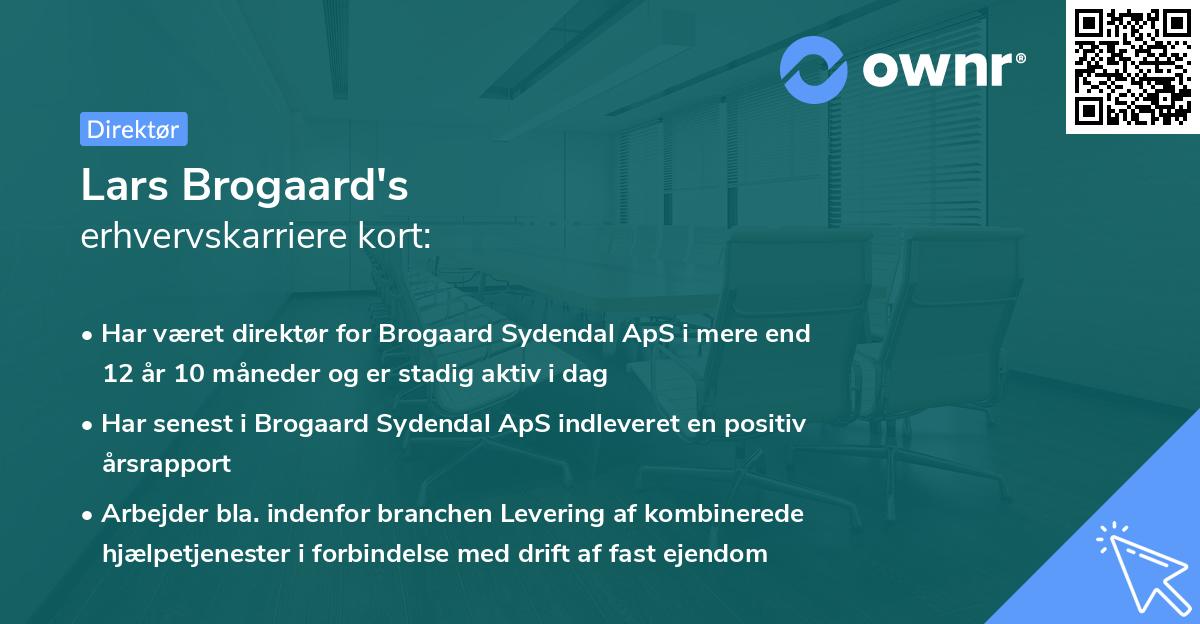 ownr®

Direktør

Lars Brogaard's
erhvervskarriere kort:

• Har været direktør for Brogaard Sydendal ApS i mere end 12 år 10 måneder og er stadig aktiv i dag

• Har senest i Brogaard Sydendal ApS indleveret en positiv årsrapport

• Arbejder bla. indenfor branchen Levering af kombinerede hjælpetjenester i forbindelse med drift af fast ejendom